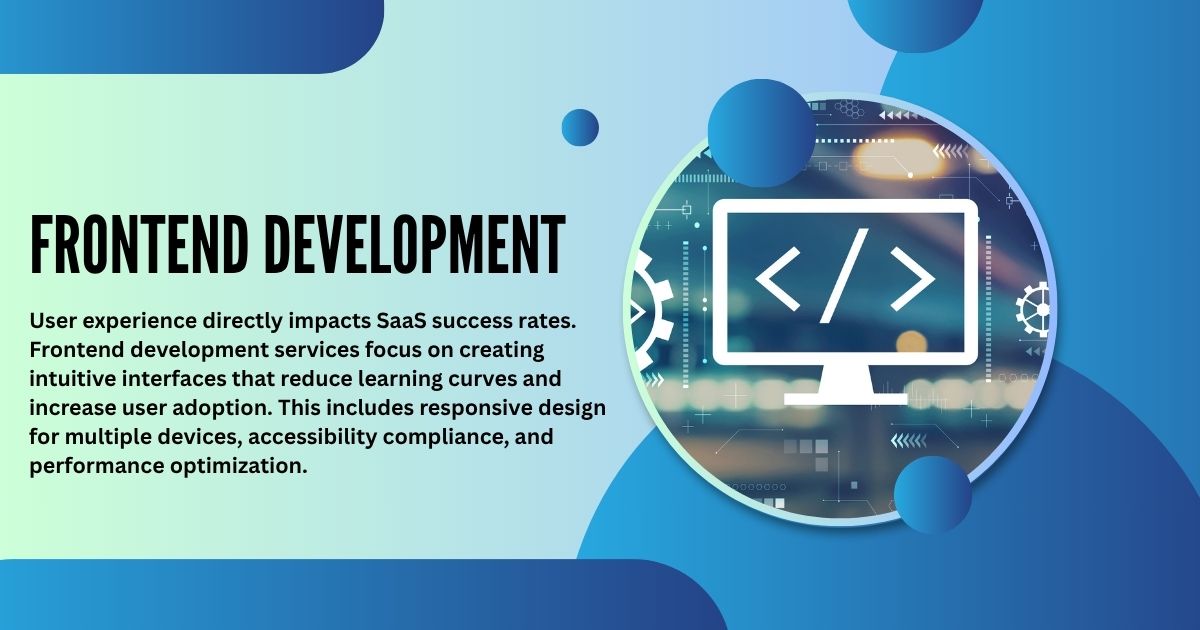 FRONTEND DEVELOPMENT

User experience directly impacts SaaS success rates. Frontend development services focus on creating intuitive interfaces that reduce learning curves and increase user adoption. This includes responsive design for multiple devices, accessibility compliance, and performance optimization.

</>